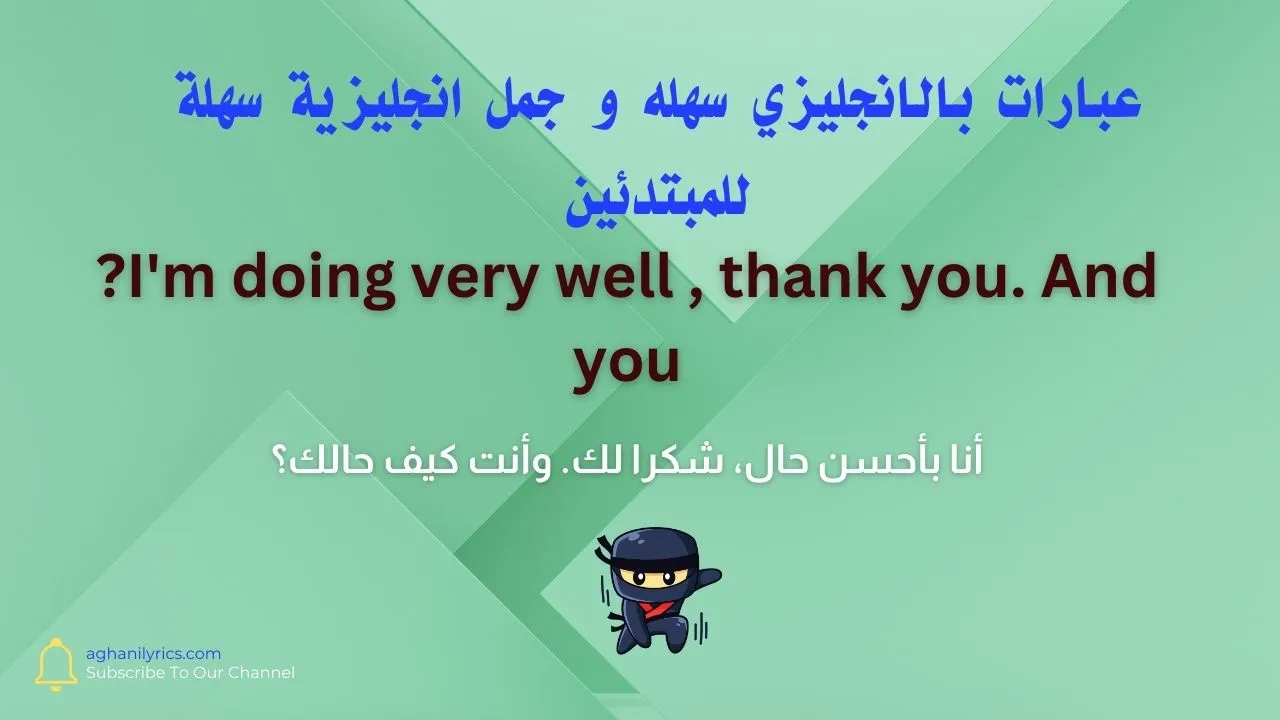 عبارات بالانجليزي سهله و جمل انجليزية سهلة للمبتدئين

?I'm doing very well , thank you. And you

أنا بأحسن حال، شكرا لك. وأنت كيف حالك؟

aghanilyrics.com
Subscribe To Our Channel